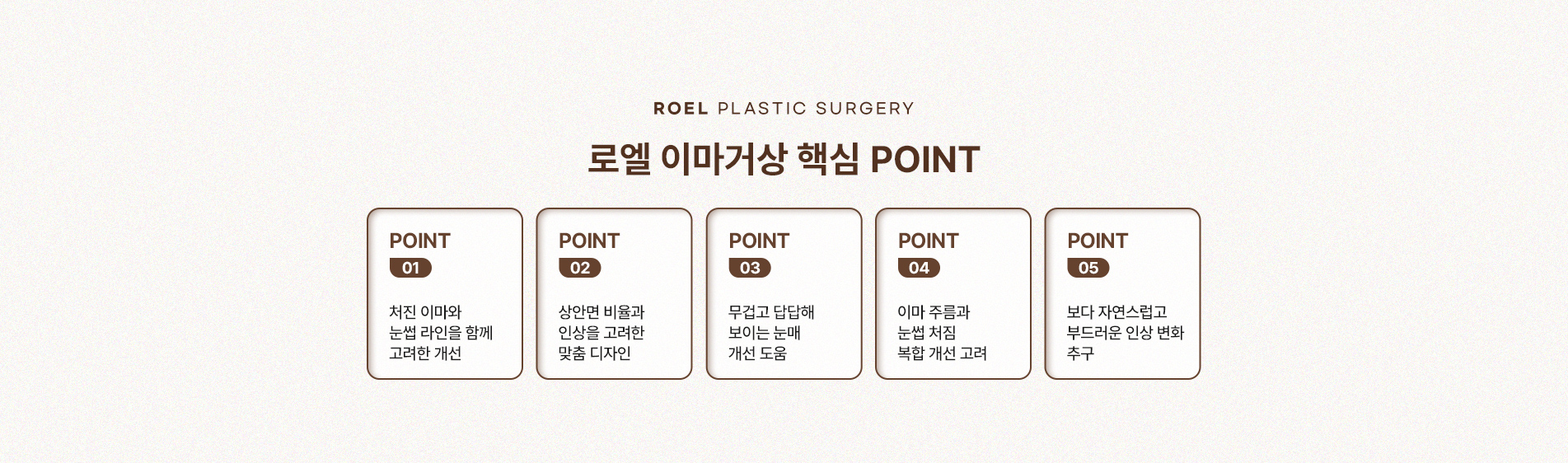 ROEL PLASTIC SURGERY

로엘 이마거상 핵심 POINT

POINT
01
처진 이마와 눈썹 라인을 함께 고려한 개선

POINT
02
상안면 비율과 인상을 고려한 맞춤 디자인

POINT
03
무겁고 답답해 보이는 눈매 개선 도움

POINT
04
이마 주름과 눈썹 처짐 복합 개선 고려

POINT
05
보다 자연스럽고 부드러운 인상 변화 추구